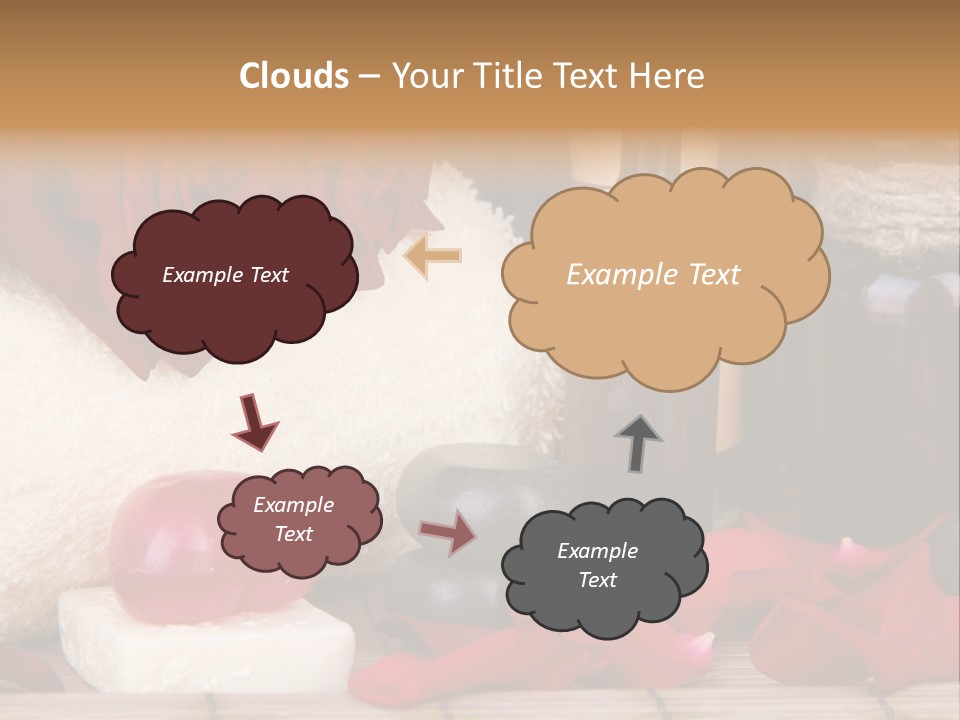 Clouds – Your Title Text Here

Example Text

Example Text

Example Text

Example Text